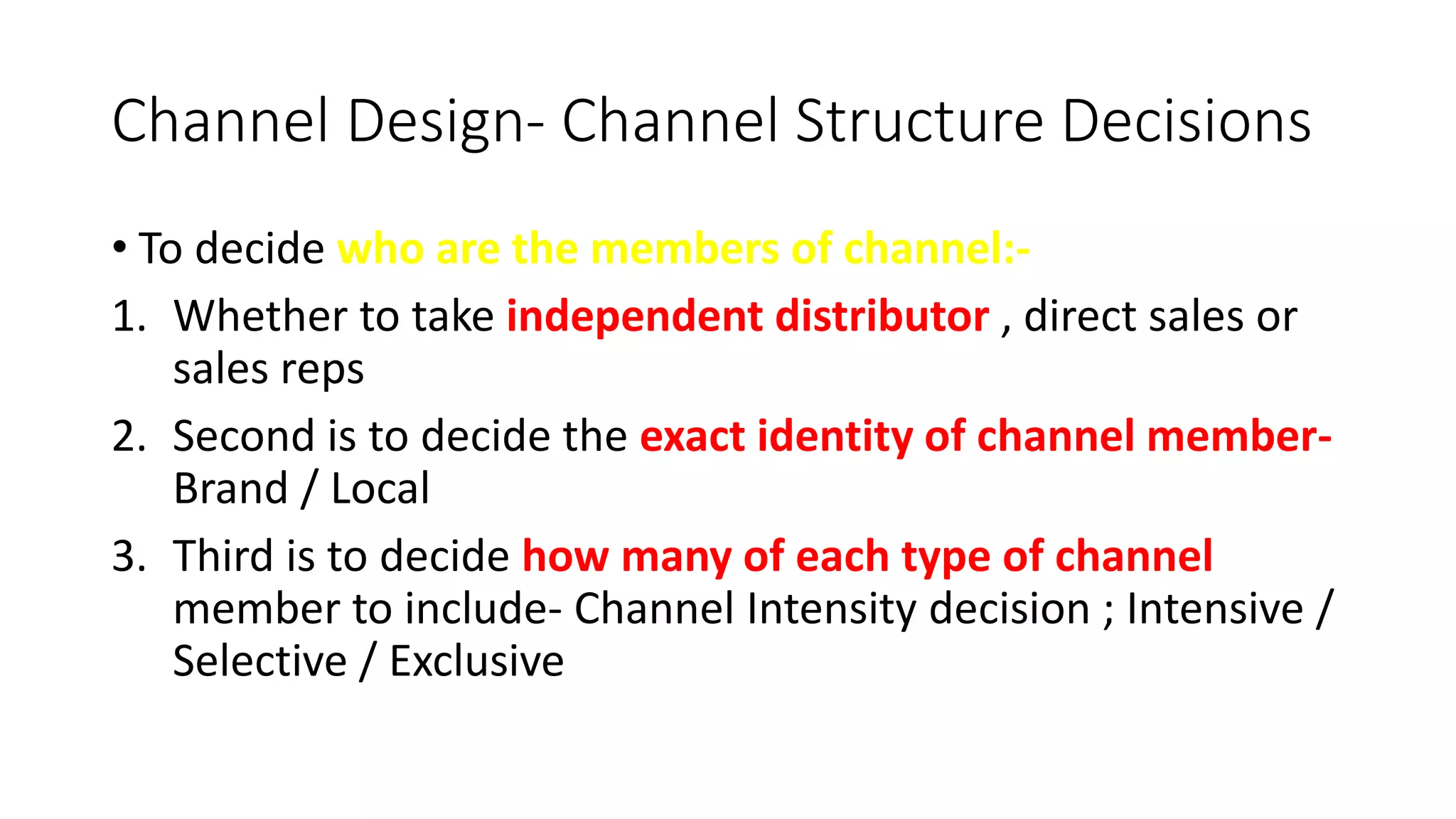 Channel Design- Channel Structure Decisions

• To decide who are the members of channel:-

1. Whether to take independent distributor , direct sales or sales reps
2. Second is to decide the exact identity of channel member- Brand / Local
3. Third is to decide how many of each type of channel member to include- Channel Intensity decision ; Intensive / Selective / Exclusive